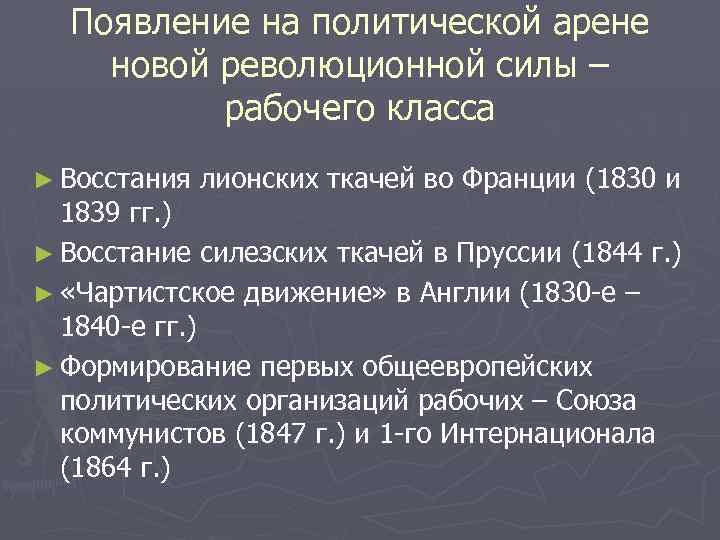 Появление на политической арене новой революционной силы – рабочего класса

► Восстания лионских ткачей во Франции (1830 и 1839 гг.)
► Восстание силезских ткачей в Пруссии (1844 г.)
► «Чартистское движение» в Англии (1830-е – 1840-е гг.)
► Формирование первых общеевропейских политических организаций рабочих – Союза коммунистов (1847 г.) и 1-го Интернационала (1864 г.)